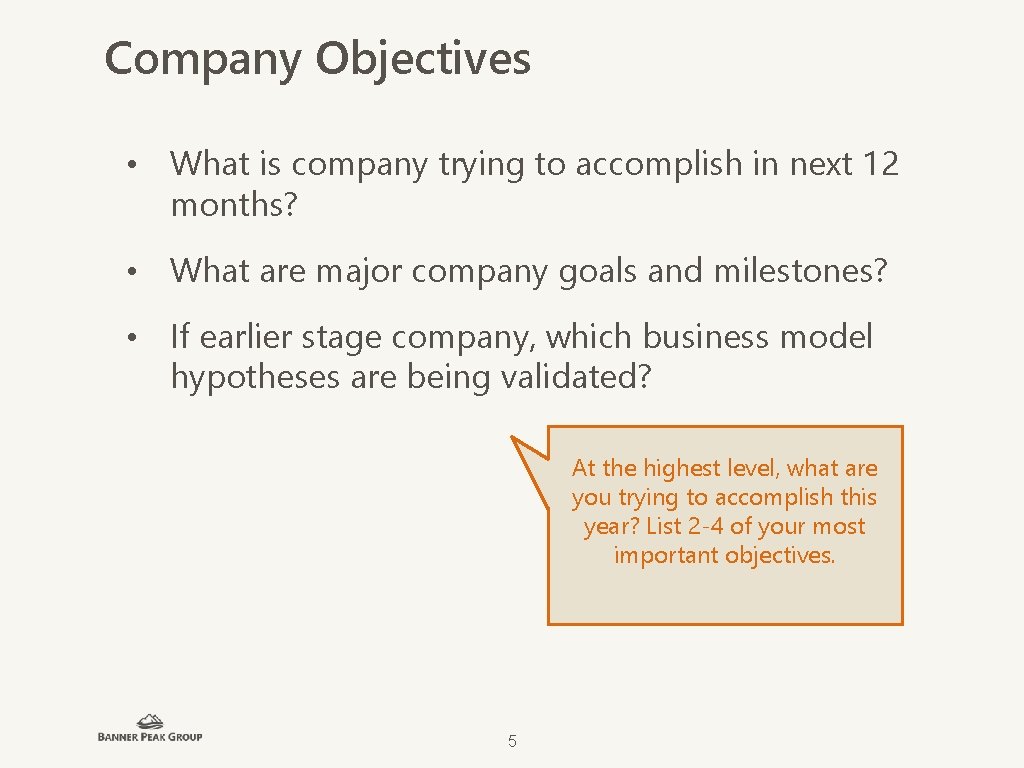 Company Objectives

• What is company trying to accomplish in next 12 months?

• What are major company goals and milestones?

• If earlier stage company, which business model hypotheses are being validated?

At the highest level, what are you trying to accomplish this year? List 2-4 of your most important objectives.

BANNER PEAK GROUP

5